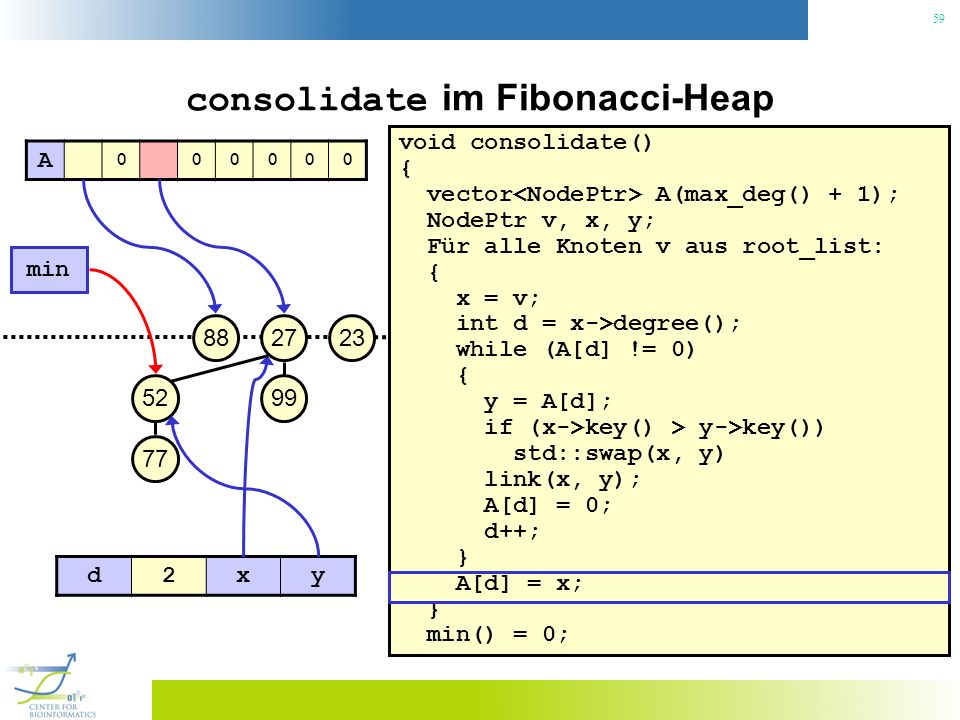 59

consolidate im Fibonacci-Heap

| A | | 0 | | 0 | 0 | 0 | 0 | 0 |
|---|---|---|---|---|---|---|---|---|

min

88 27 23
52 99
77

| d | 2 | x | y |
|---|---|---|---|

void consolidate()
{
  vector<NodePtr> A(max_deg() + 1);
  NodePtr v, x, y;
  Für alle Knoten v aus root_list:
  {
    x = v;
    int d = x->degree();
    while (A[d] != 0)
    {
      y = A[d];
      if (x->key() > y->key())
        std::swap(x, y)
      link(x, y);
      A[d] = 0;
      d++;
    }
    A[d] = x;
  }
  min() = 0;

CENTER FOR BIOINFORMATICS